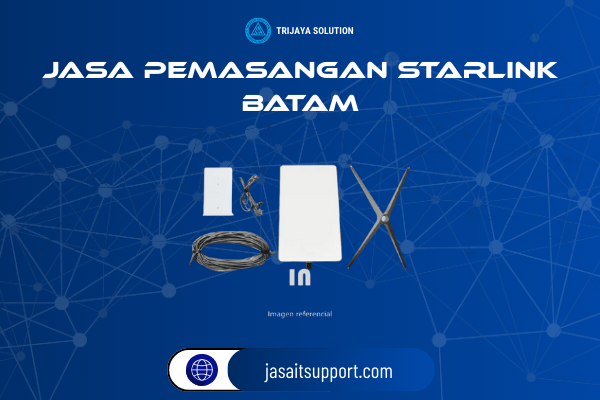 TRIJAYA SOLUTION

JASA PEMASANGAN STARLINK BATAM

Imagen referencial

jasaitsupport.com